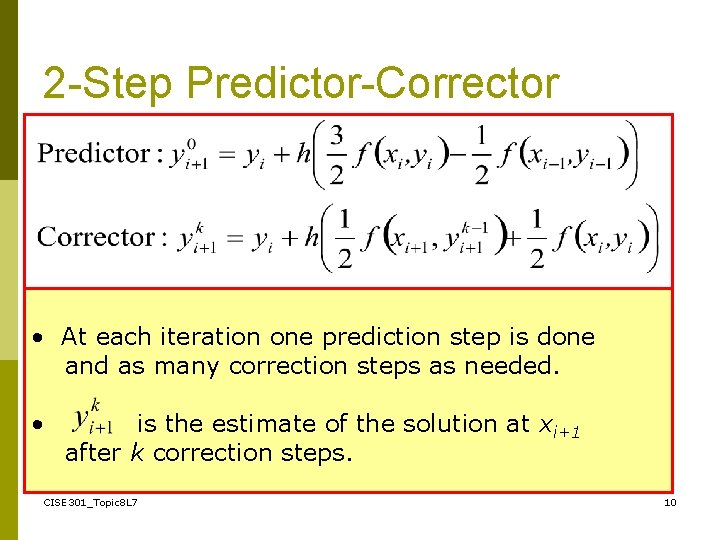 2-Step Predictor-Corrector

Predictor : $y_{i+1}^{0} = y_i + h\left(\frac{3}{2} f(x_i, y_i) - \frac{1}{2} f(x_{i-1}, y_{i-1})\right)$

Corrector : $y_{i+1}^{k} = y_i + h\left(\frac{1}{2} f(x_{i+1}, y_{i+1}^{k-1}) + \frac{1}{2} f(x_i, y_i)\right)$

• At each iteration one prediction step is done and as many correction steps as needed.

• $y_{i+1}^{k}$ is the estimate of the solution at $x_{i+1}$ after $k$ correction steps.

CISE301_Topic8L7

10